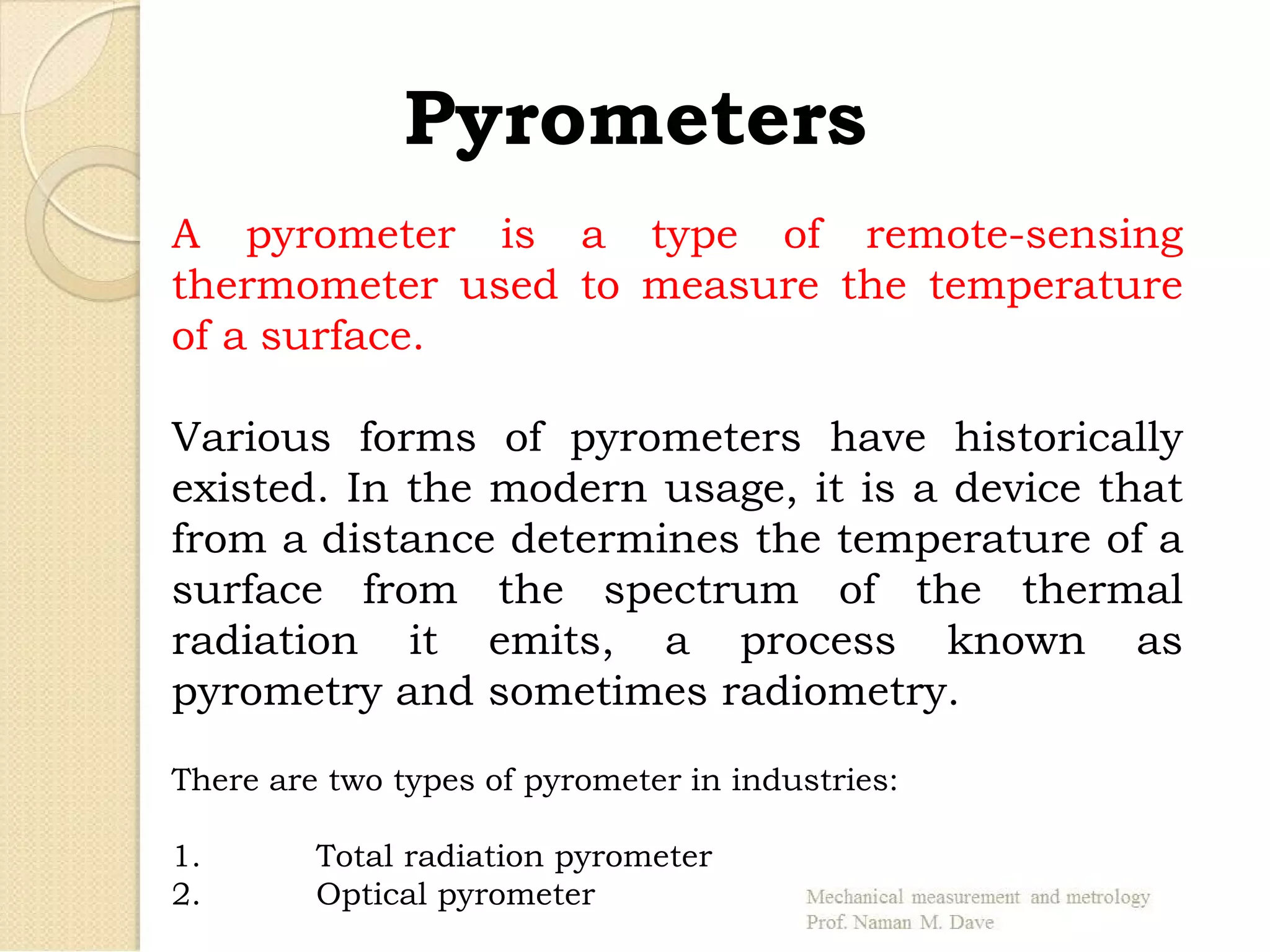 Pyrometers

A pyrometer is a type of remote-sensing thermometer used to measure the temperature of a surface.

Various forms of pyrometers have historically existed. In the modern usage, it is a device that from a distance determines the temperature of a surface from the spectrum of the thermal radiation it emits, a process known as pyrometry and sometimes radiometry.

There are two types of pyrometer in industries:

1. Total radiation pyrometer
2. Optical pyrometer

Mechanical measurement and metrology
Prof. Naman M. Dave